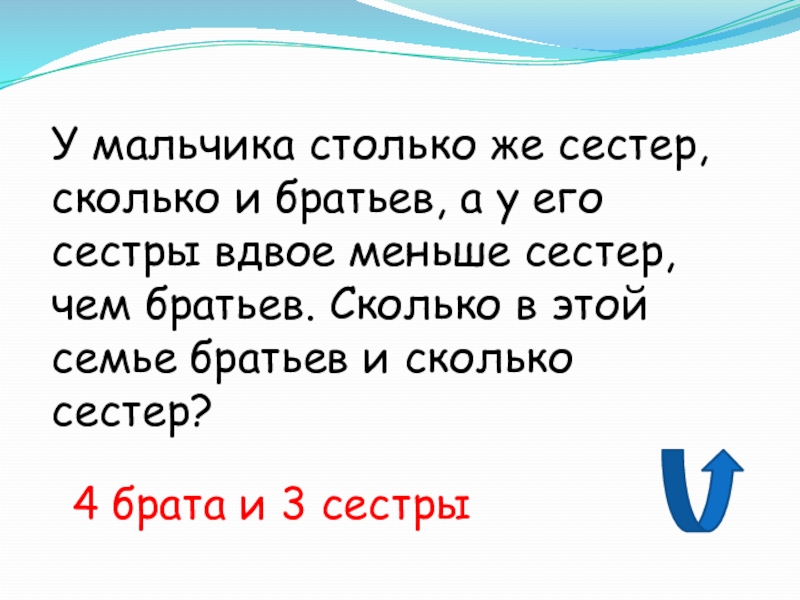 У мальчика столько же сестер, сколько и братьев, а у его сестры вдвое меньше сестер, чем братьев. Сколько в этой семье братьев и сколько сестер?

4 брата и 3 сестры